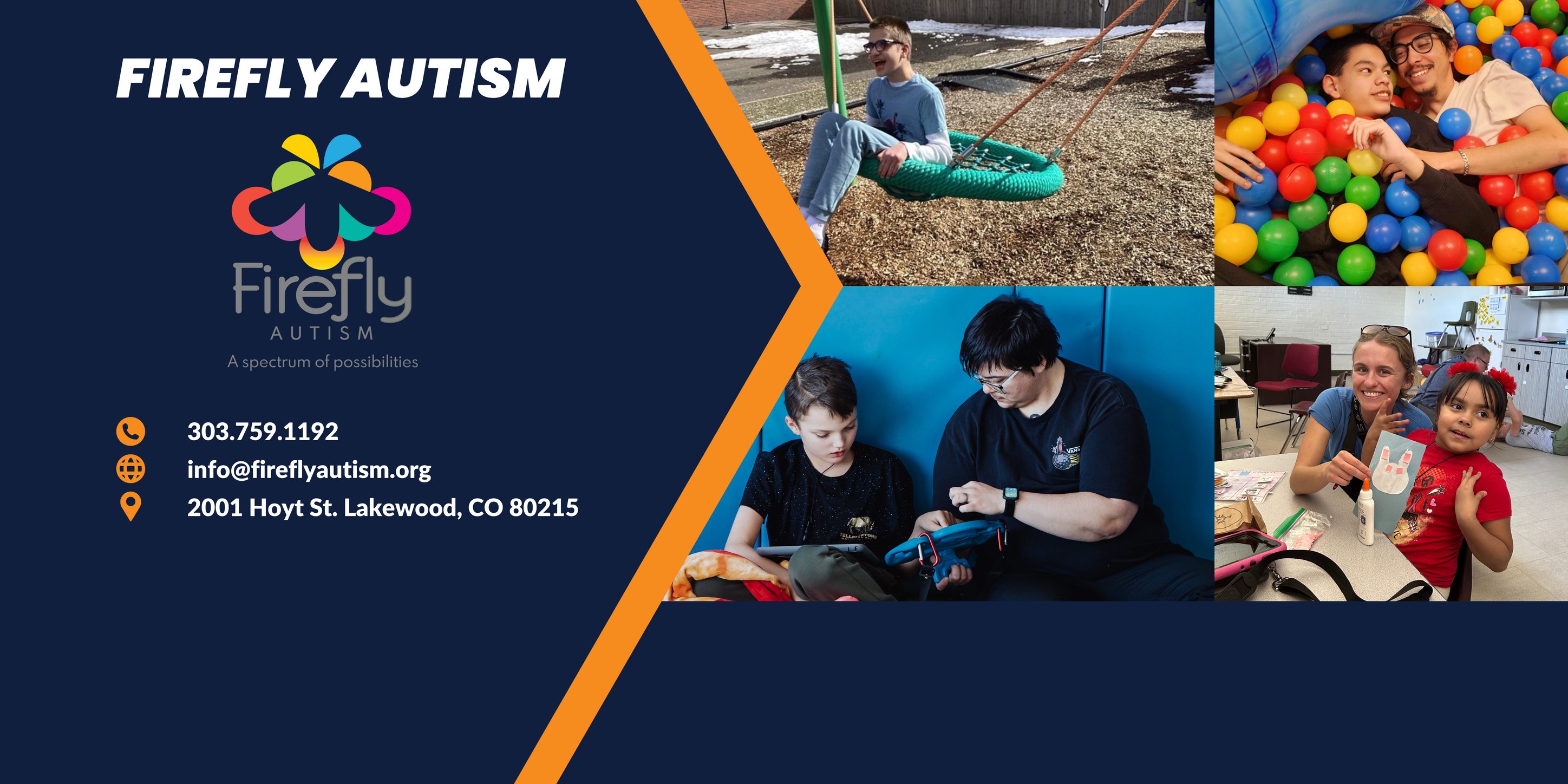 FIREFLY AUTISM

Firefly
AUTISM
A spectrum of possibilities

303.759.1192
info@fireflyautism.org
2001 Hoyt St. Lakewood, CO 80215